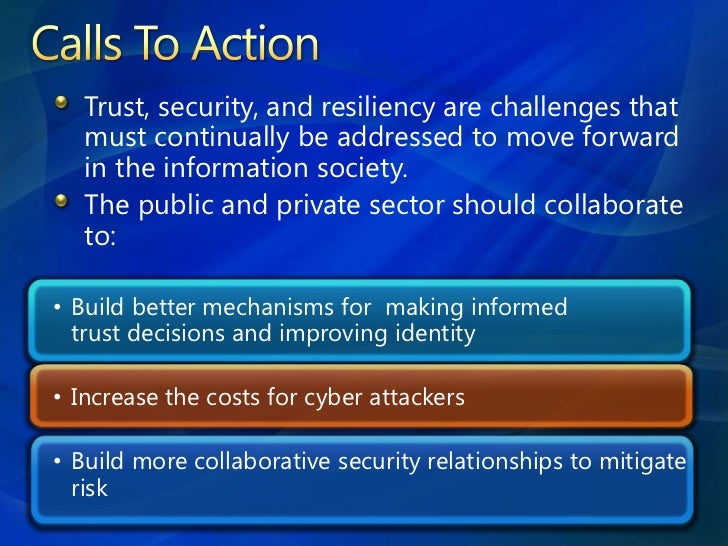 Calls To Action

Trust, security, and resiliency are challenges that must continually be addressed to move forward in the information society.

The public and private sector should collaborate to:

• Build better mechanisms for  making informed trust decisions and improving identity

• Increase the costs for cyber attackers

• Build more collaborative security relationships to mitigate risk